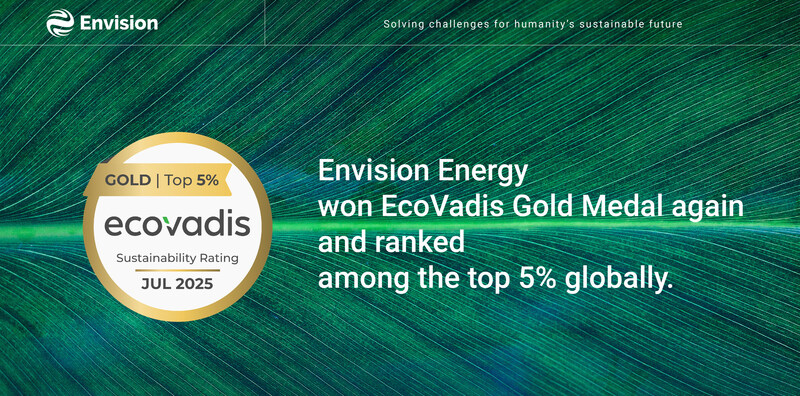 Envision

Solving challenges for humanity's sustainable future

GOLD | Top 5%

ecovadis

Sustainability Rating

JUL 2025

Envision Energy
won EcoVadis Gold Medal again
and ranked
among the top 5% globally.